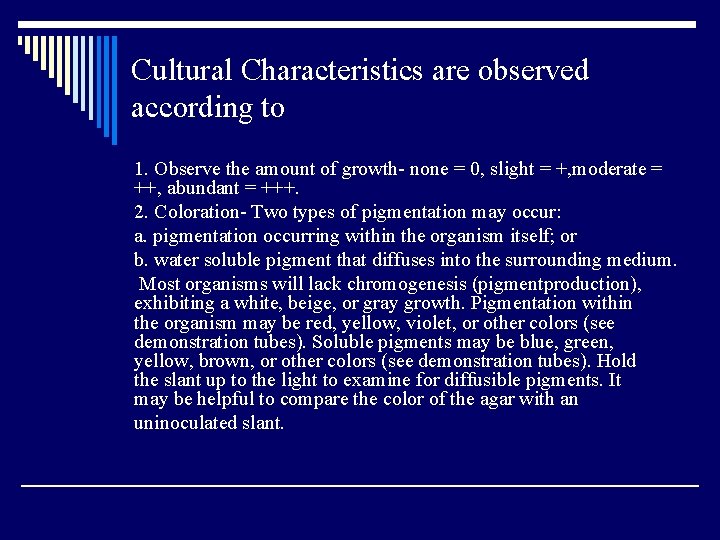 Cultural Characteristics are observed according to

1. Observe the amount of growth- none = 0, slight = +,moderate = ++, abundant = +++.

2. Coloration- Two types of pigmentation may occur:

a. pigmentation occurring within the organism itself; or

b. water soluble pigment that diffuses into the surrounding medium.

Most organisms will lack chromogenesis (pigmentproduction), exhibiting a white, beige, or gray growth. Pigmentation within the organism may be red, yellow, violet, or other colors (see demonstration tubes). Soluble pigments may be blue, green, yellow, brown, or other colors (see demonstration tubes). Hold the slant up to the light to examine for diffusible pigments. It may be helpful to compare the color of the agar with an uninoculated slant.